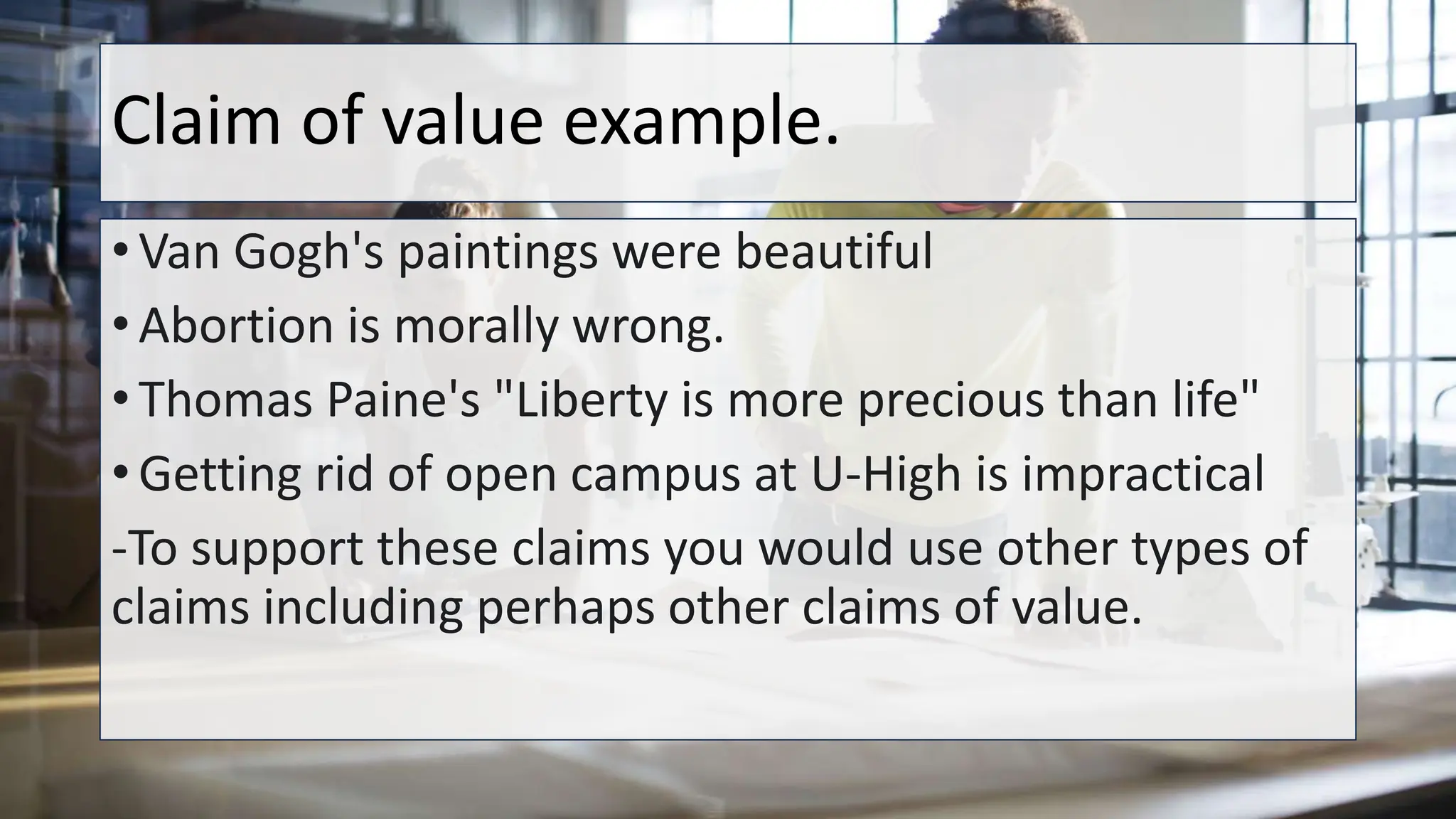 Claim of value example.

• Van Gogh's paintings were beautiful
• Abortion is morally wrong.
• Thomas Paine's "Liberty is more precious than life"
• Getting rid of open campus at U-High is impractical

-To support these claims you would use other types of claims including perhaps other claims of value.